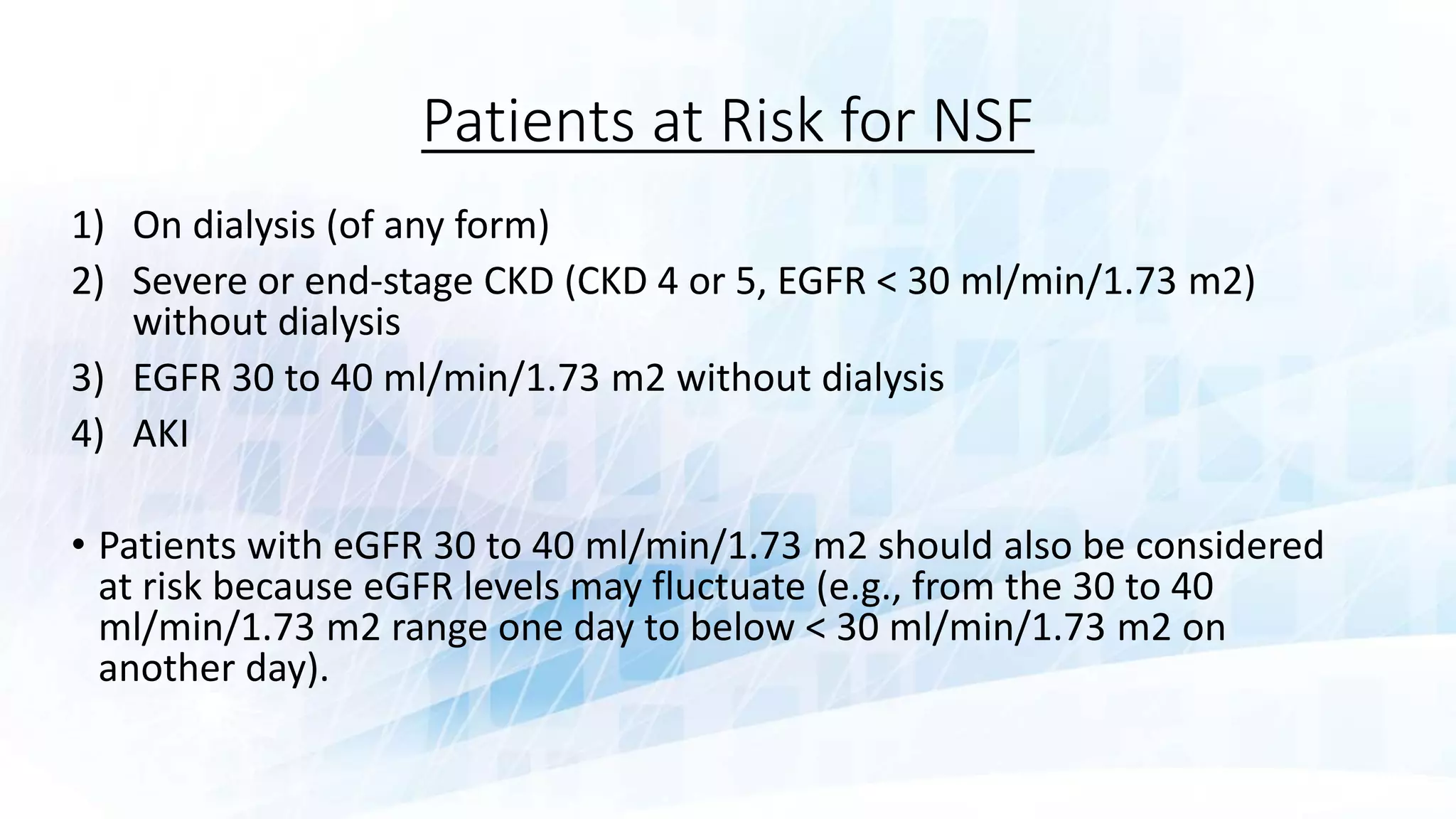 Patients at Risk for NSF

1) On dialysis (of any form)
2) Severe or end-stage CKD (CKD 4 or 5, EGFR < 30 ml/min/1.73 m2) without dialysis
3) EGFR 30 to 40 ml/min/1.73 m2 without dialysis
4) AKI

• Patients with eGFR 30 to 40 ml/min/1.73 m2 should also be considered at risk because eGFR levels may fluctuate (e.g., from the 30 to 40 ml/min/1.73 m2 range one day to below < 30 ml/min/1.73 m2 on another day).